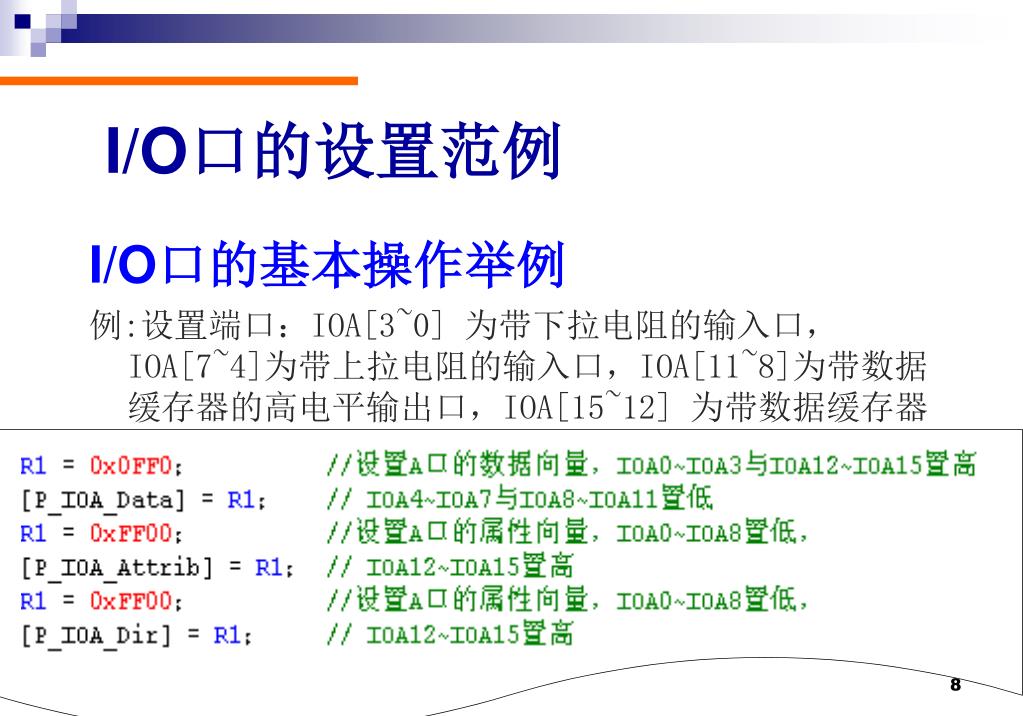 I/O口的设置范例

I/O口的基本操作举例

例:设置端口：IOA[3~0] 为带下拉电阻的输入口，IOA[7~4]为带上拉电阻的输入口，IOA[11~8]为带数据缓存器的高电平输出口，IOA[15~12] 为带数据缓存器

R1 = 0x0FF0; //设置A口的数据向量，IOA0~IOA3与IOA12~IOA15置高
[P_IOA_Data] = R1; // IOA4~IOA7与IOA8~IOA11置低
R1 = 0xFF00; //设置A口的属性向量，IOA0~IOA8置低，
[P_IOA_Attrib] = R1; // IOA12~IOA15置高
R1 = 0xFF00; //设置A口的属性向量，IOA0~IOA8置低，
[P_IOA_Dir] = R1; // IOA12~IOA15置高

8